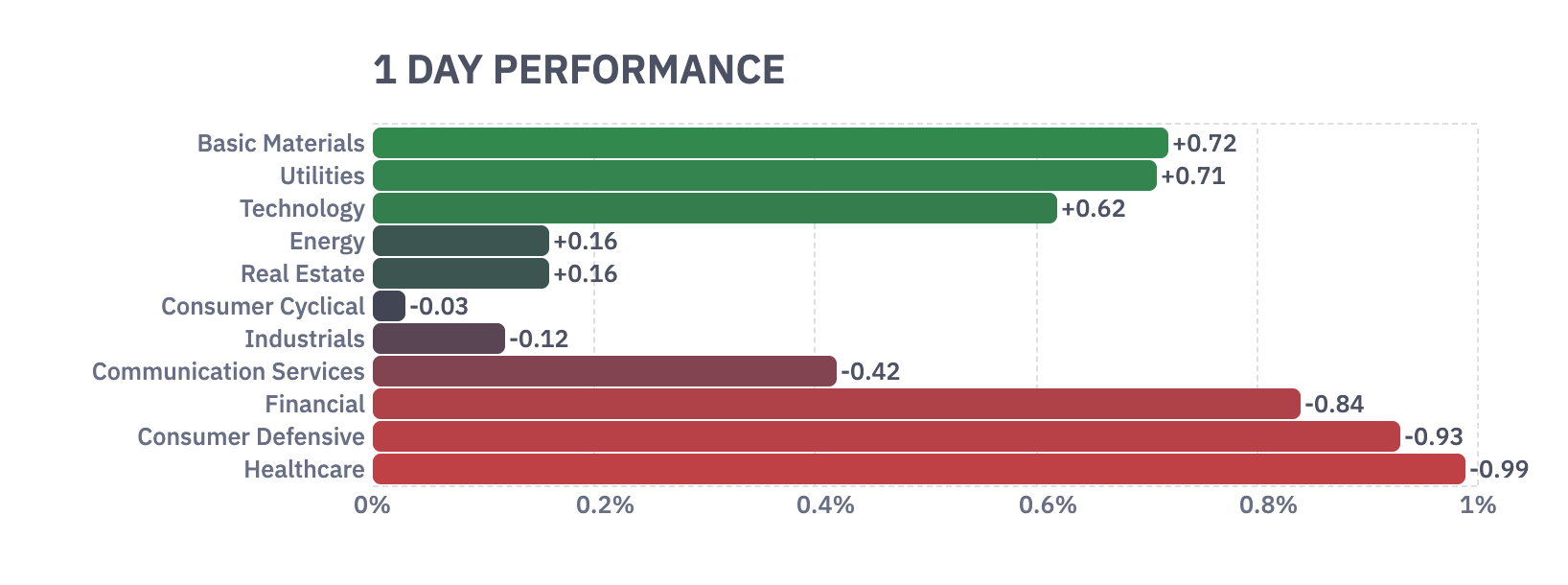 1 DAY PERFORMANCE

Basic Materials +0.72
Utilities +0.71
Technology +0.62
Energy +0.16
Real Estate +0.16
Consumer Cyclical -0.03
Industrials -0.12
Communication Services -0.42
Financial -0.84
Consumer Defensive -0.93
Healthcare -0.99

0% 0.2% 0.4% 0.6% 0.8% 1%